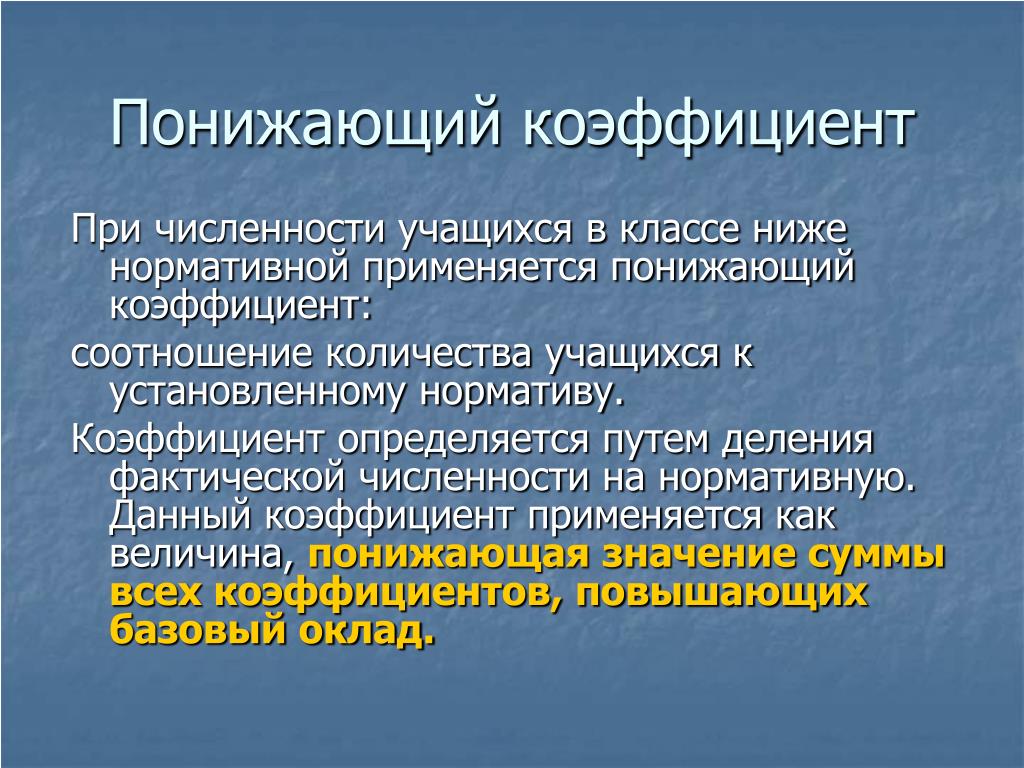 Понижающий коэффициент

При численности учащихся в классе ниже нормативной применяется понижающий коэффициент:

соотношение количества учащихся к установленному нормативу.

Коэффициент определяется путем деления фактической численности на нормативную. Данный коэффициент применяется как величина, понижающая значение суммы всех коэффициентов, повышающих базовый оклад.